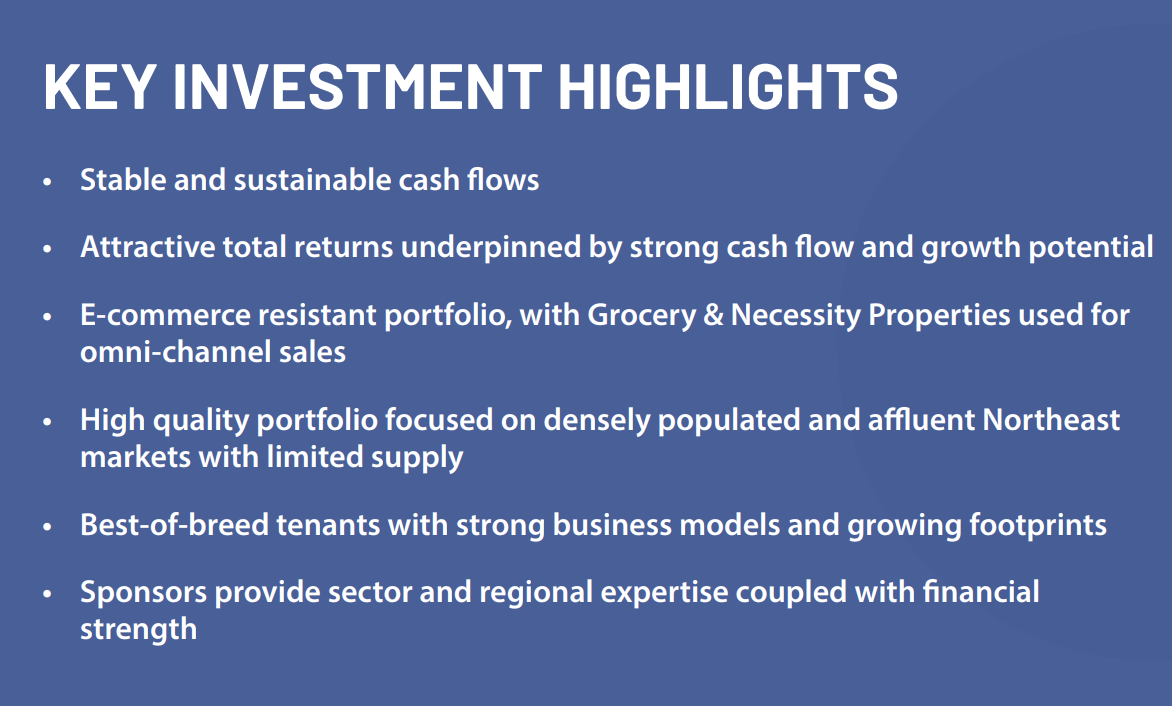 KEY INVESTMENT HIGHLIGHTS

• Stable and sustainable cash flows

• Attractive total returns underpinned by strong cash flow and growth potential

• E-commerce resistant portfolio, with Grocery & Necessity Properties used for omni-channel sales

• High quality portfolio focused on densely populated and affluent Northeast markets with limited supply

• Best-of-breed tenants with strong business models and growing footprints

• Sponsors provide sector and regional expertise coupled with financial strength